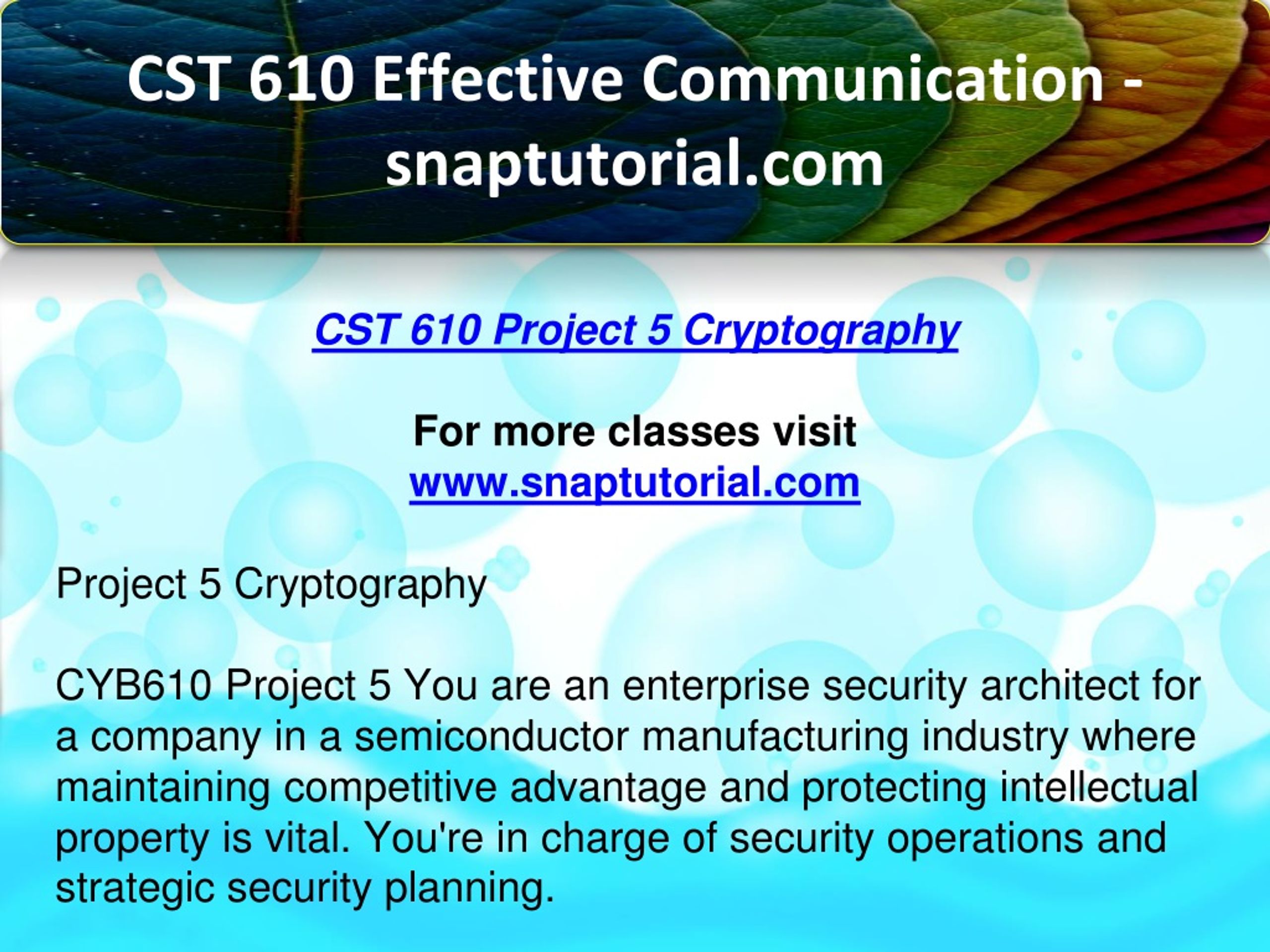 CST 610 Effective Communication - snaptutorial.com

CST 610 Project 5 Cryptography

For more classes visit
www.snaptutorial.com

Project 5 Cryptography

CYB610 Project 5 You are an enterprise security architect for a company in a semiconductor manufacturing industry where maintaining competitive advantage and protecting intellectual property is vital. You're in charge of security operations and strategic security planning.